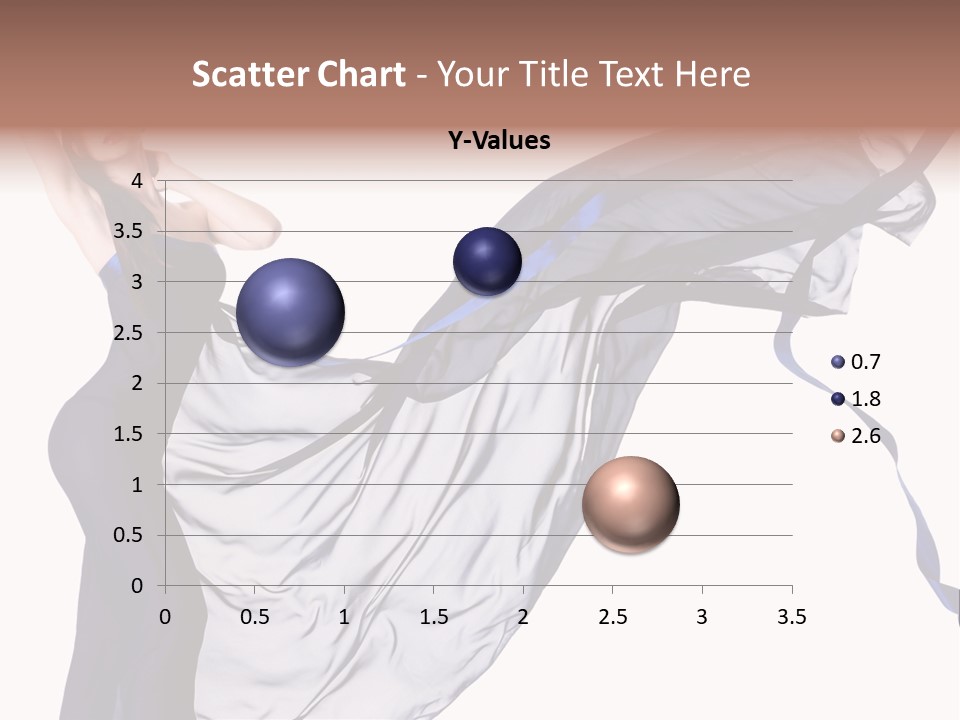 Scatter Chart - Your Title Text Here

Y-Values

4
3.5
3
2.5
2
1.5
1
0.5
0

0 0.5 1 1.5 2 2.5 3 3.5

0.7
1.8
2.6